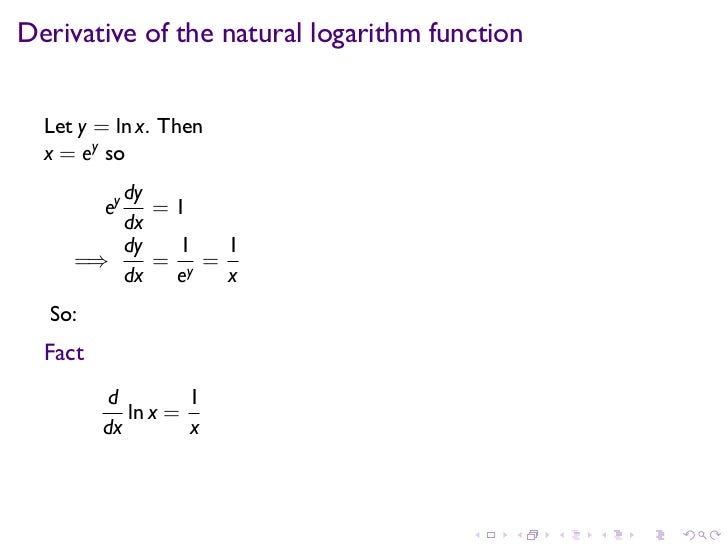 Derivative of the natural logarithm function

Let $y = \ln x$. Then
$x = e^y$ so

$e^y \frac{dy}{dx} = 1$
$\implies \frac{dy}{dx} = \frac{1}{e^y} = \frac{1}{x}$

So:

Fact

$\frac{d}{dx} \ln x = \frac{1}{x}$